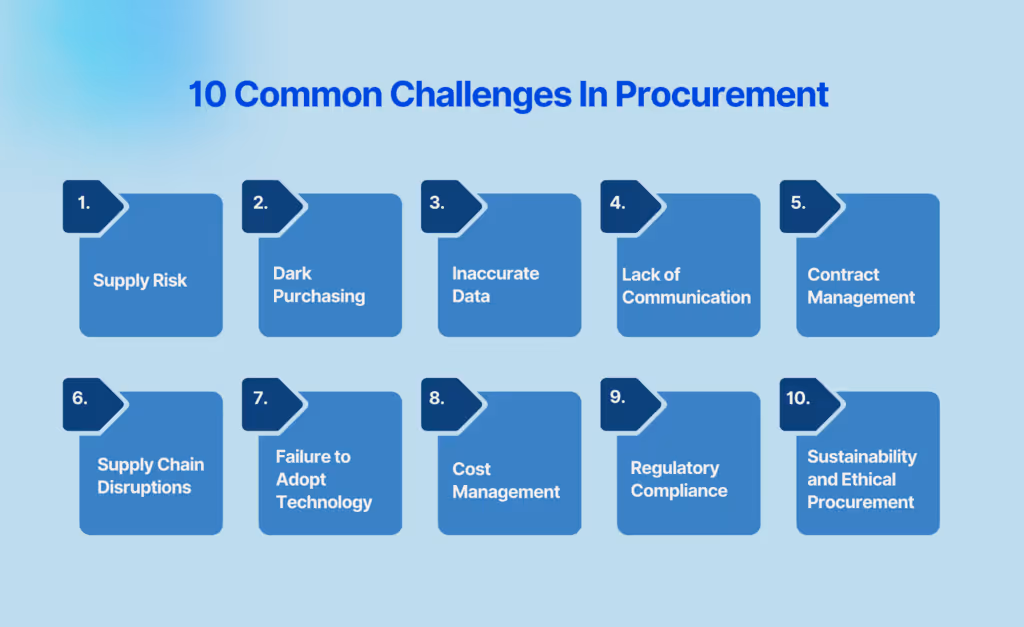 10 Common Challenges In Procurement

1.
Supply Risk

2.
Dark Purchasing

3.
Inaccurate Data

4.
Lack of Communication

5.
Contract Management

6.
Supply Chain Disruptions

7.
Failure to Adopt Technology

8.
Cost Management

9.
Regulatory Compliance

10.
Sustainability and Ethical Procurement